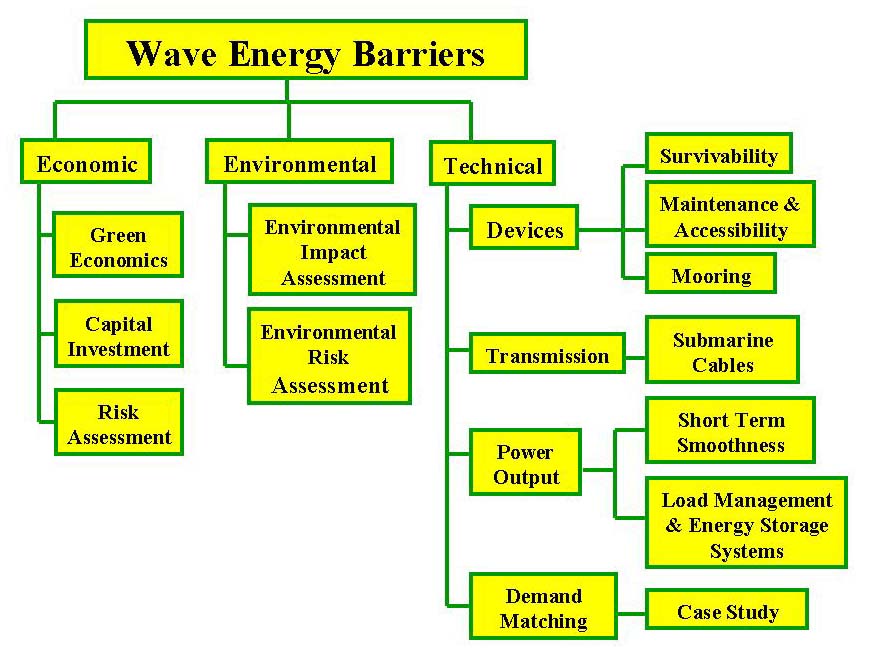 Wave Energy Barriers

Economic

Green Economics

Capital Investment

Risk Assessment

Environmental

Environmental Impact Assessment

Environmental Risk Assessment

Technical

Devices

Survivability

Maintenance & Accessibility

Mooring

Transmission

Submarine Cables

Power Output

Short Term Smoothness

Load Management & Energy Storage Systems

Demand Matching

Case Study